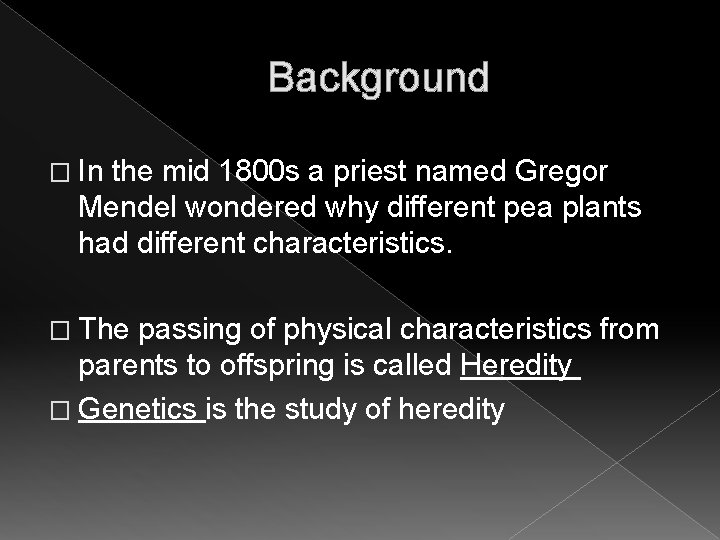 Background

□ In the mid 1800s a priest named Gregor Mendel wondered why different pea plants had different characteristics.

□ The passing of physical characteristics from parents to offspring is called Heredity

□ Genetics is the study of heredity